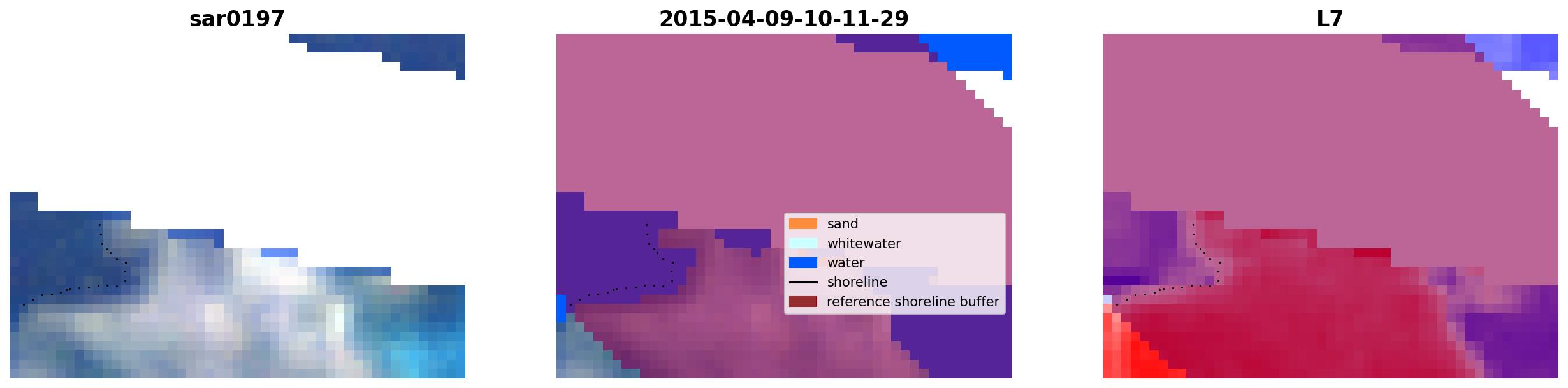 sar0197

2015-04-09-10-11-29

L7

sand
whitewater
water
shoreline
reference shoreline buffer